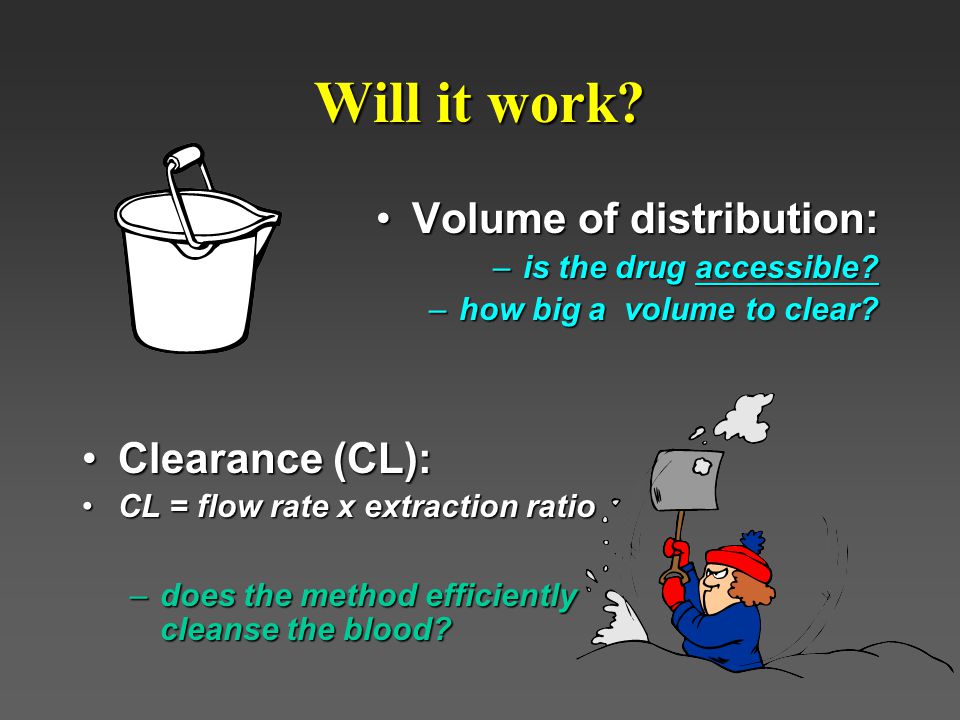 Will it work?

• Volume of distribution:

– is the drug accessible?

– how big a volume to clear?

• Clearance (CL):

• CL = flow rate x extraction ratio

– does the method efficiently cleanse the blood?